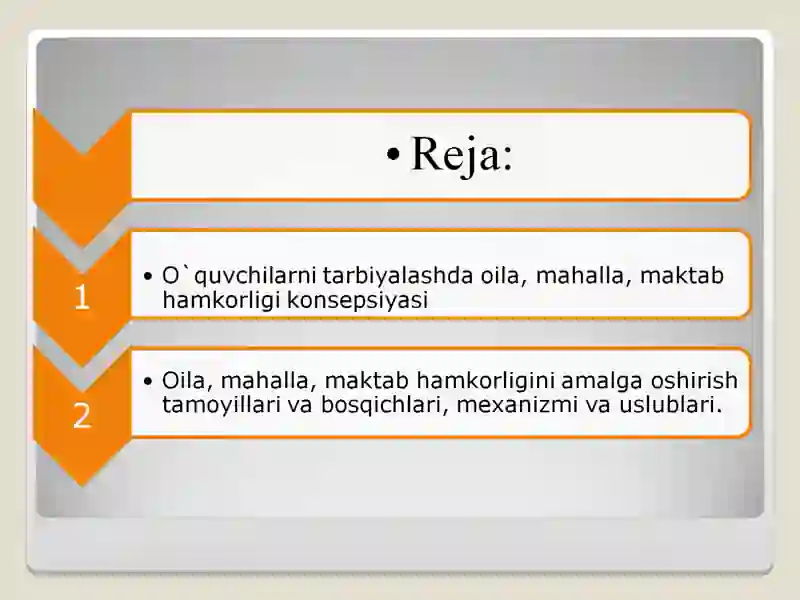 • Reja:

1

• O`quvchilarni tarbiyalashda oila, mahalla, maktab hamkorligi konsepsiyasi

2

• Oila, mahalla, maktab hamkorligini amalga oshirish tamoyillari va bosqichlari, mexanizmi va uslublari.